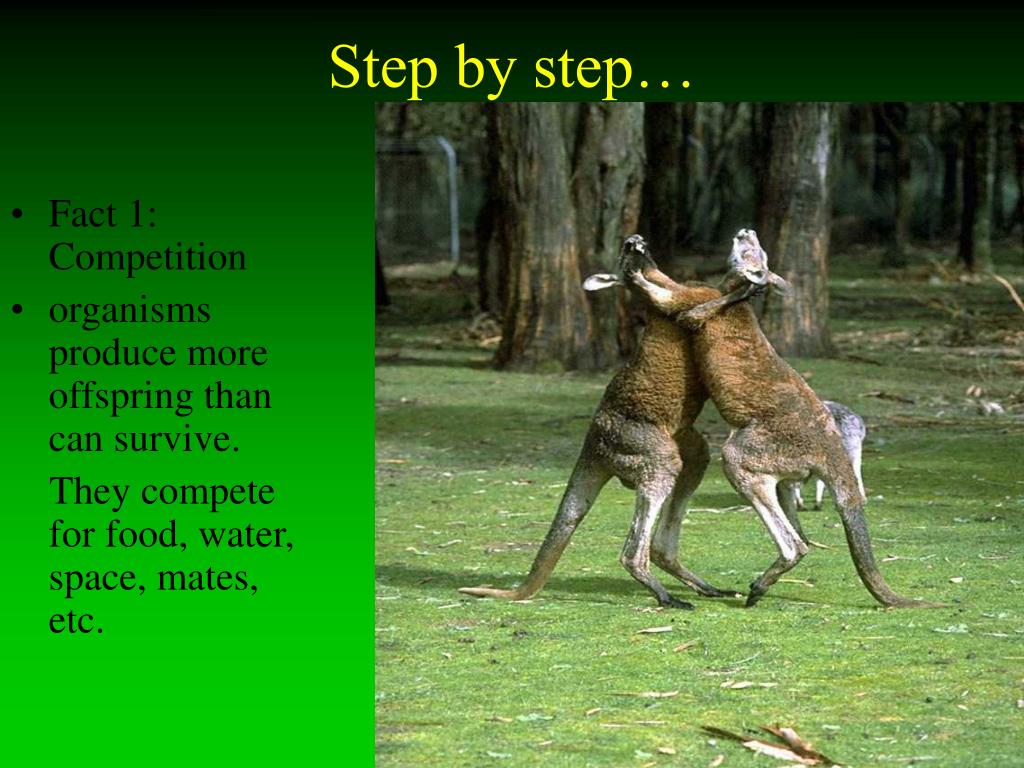 Step by step…

• Fact 1: Competition
• organisms produce more offspring than can survive.

They compete for food, water, space, mates, etc.